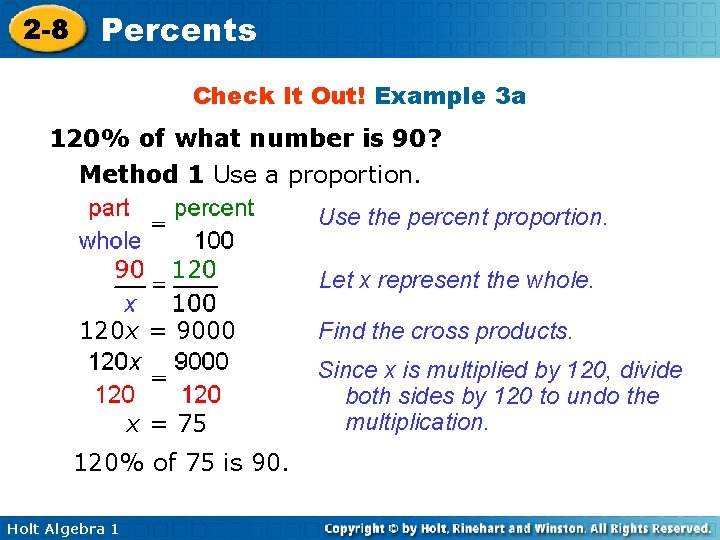 2-8 Percents

Check It Out! Example 3a

120% of what number is 90?

Method 1 Use a proportion.

$\frac{\text{part}}{\text{whole}} = \frac{\text{percent}}{100}$ Use the percent proportion.

$\frac{90}{x} = \frac{120}{100}$ Let x represent the whole.

$120x = 9000$ Find the cross products.

$\frac{120x}{120} = \frac{9000}{120}$ Since x is multiplied by 120, divide both sides by 120 to undo the multiplication.

$x = 75$

120% of 75 is 90.

Holt Algebra 1

Copyright © by Holt, Rinehart and Winston. All Rights Reserved.